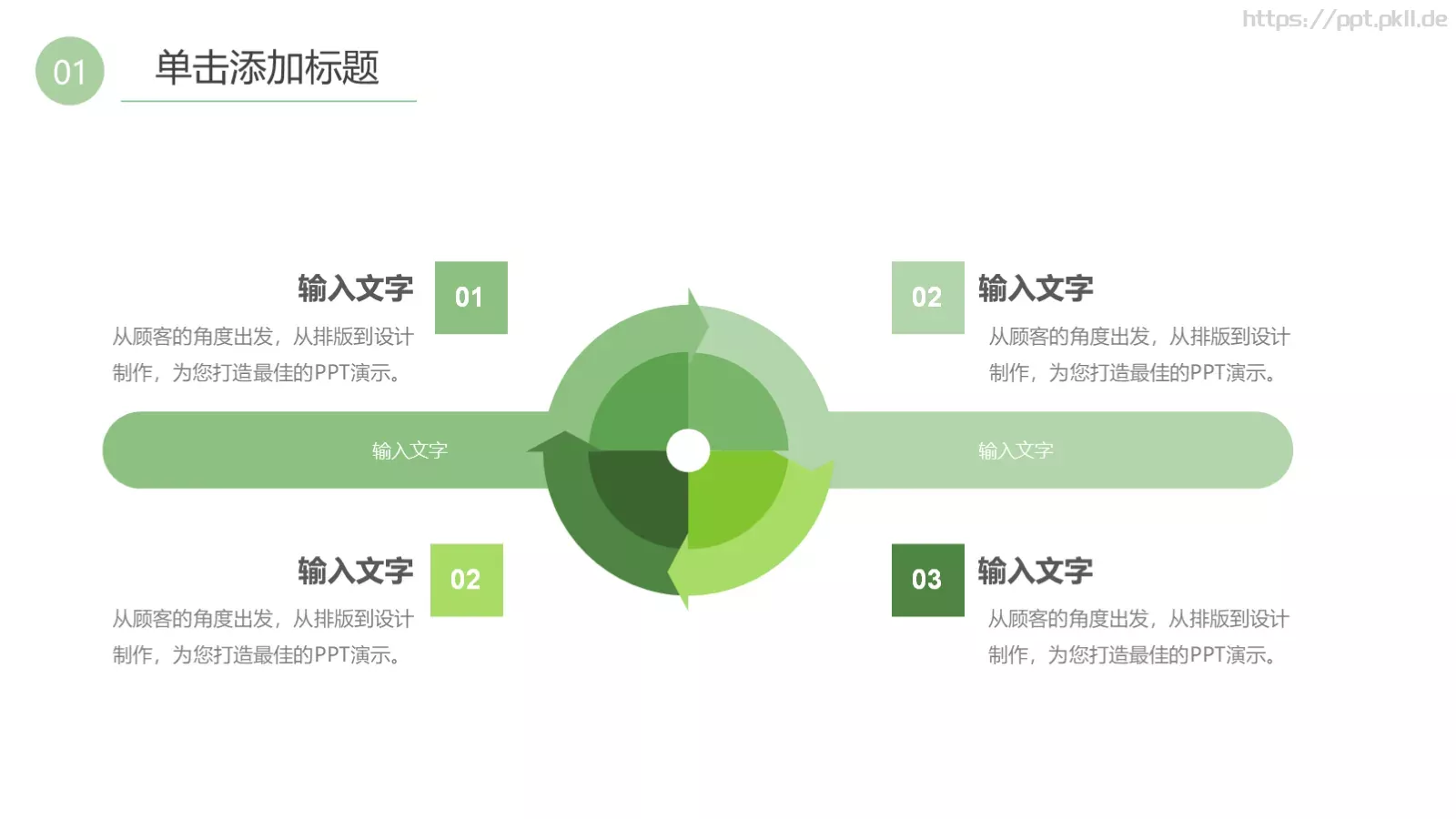 https://ppt.pkll.de

01

单击添加标题

输入文字

01

从顾客的角度出发，从排版到设计制作，为您打造最佳的PPT演示。

02

输入文字

从顾客的角度出发，从排版到设计制作，为您打造最佳的PPT演示。

输入文字

输入文字

输入文字

02

从顾客的角度出发，从排版到设计制作，为您打造最佳的PPT演示。

03

输入文字

从顾客的角度出发，从排版到设计制作，为您打造最佳的PPT演示。